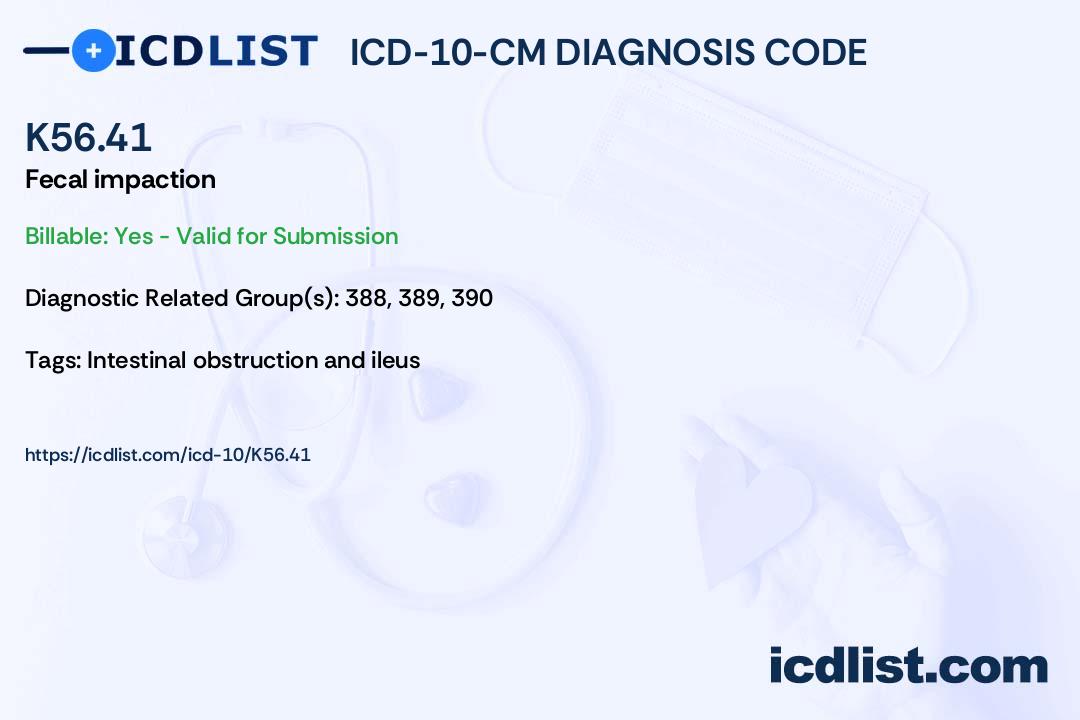 ICDLIST ICD-10-CM DIAGNOSIS CODE

K56.41

Fecal impaction

Billable: Yes - Valid for Submission

Diagnostic Related Group(s): 388, 389, 390

Tags: Intestinal obstruction and ileus

https://icdlist.com/icd-10/K56.41

icdlist.com